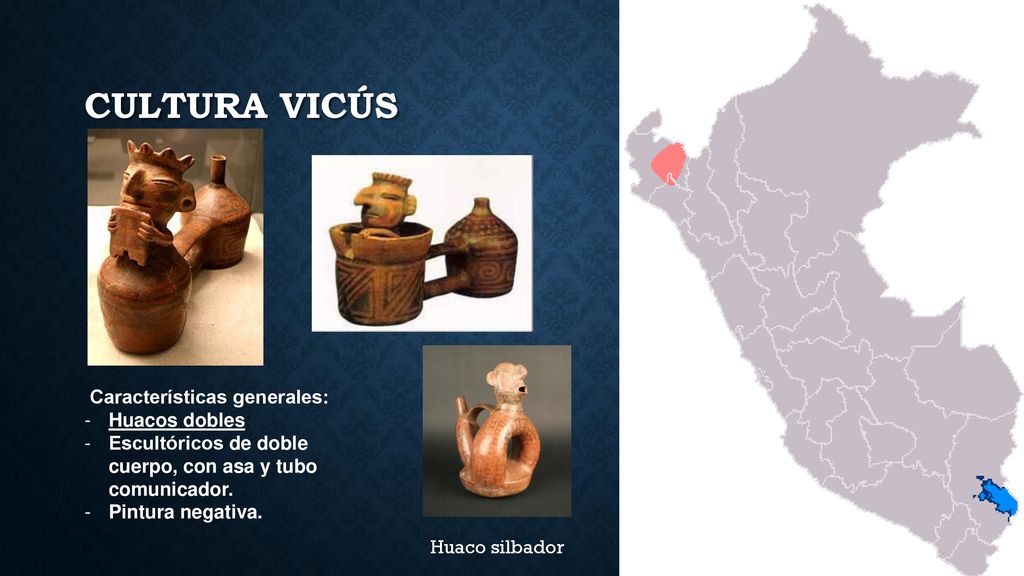 CULTURA VICÚS

Características generales:
- Huacos dobles
- Escultóricos de doble cuerpo, con asa y tubo comunicador.
- Pintura negativa.

Huaco silbador